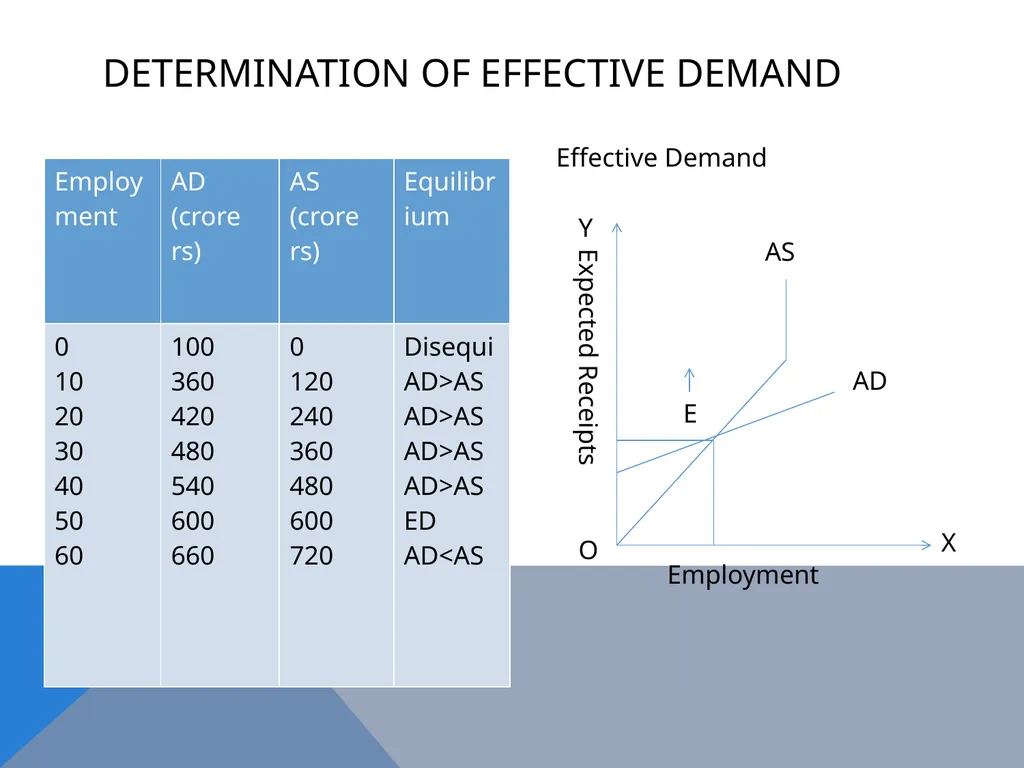 DETERMINATION OF EFFECTIVE DEMAND

| Employment | AD (crore rs) | AS (crore rs) | Equilibrium |
|---|---|---|---|
| 0 10 20 30 40 50 60 | 100 360 420 480 540 600 660 | 0 120 240 360 480 600 720 | Disequi AD>AS AD>AS AD>AS AD>AS ED AD<AS |

Effective Demand

Y

Expected Receipts

AS

AD

E

O

X

Employment